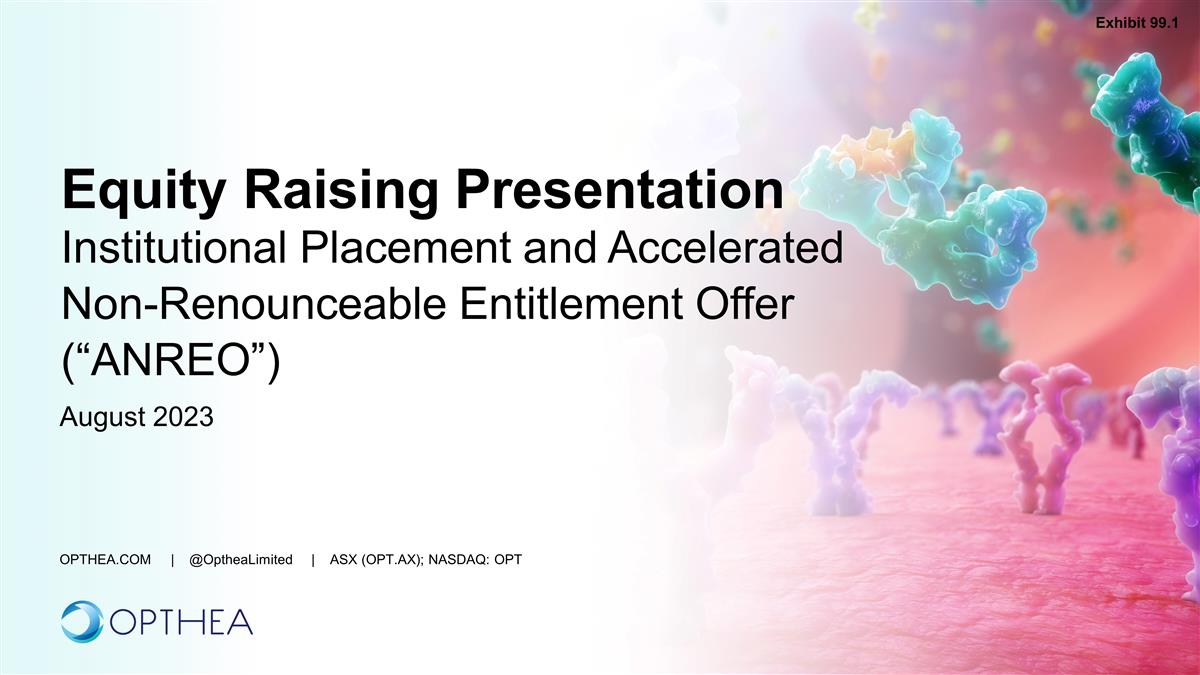 Exhibit 99.1

Equity Raising Presentation
Institutional Placement and Accelerated Non-Renounceable Entitlement Offer (“ANREO”)

August 2023

OPTHEA.COM | @OptheaLimited | ASX (OPT.AX); NASDAQ: OPT

OPTHEA